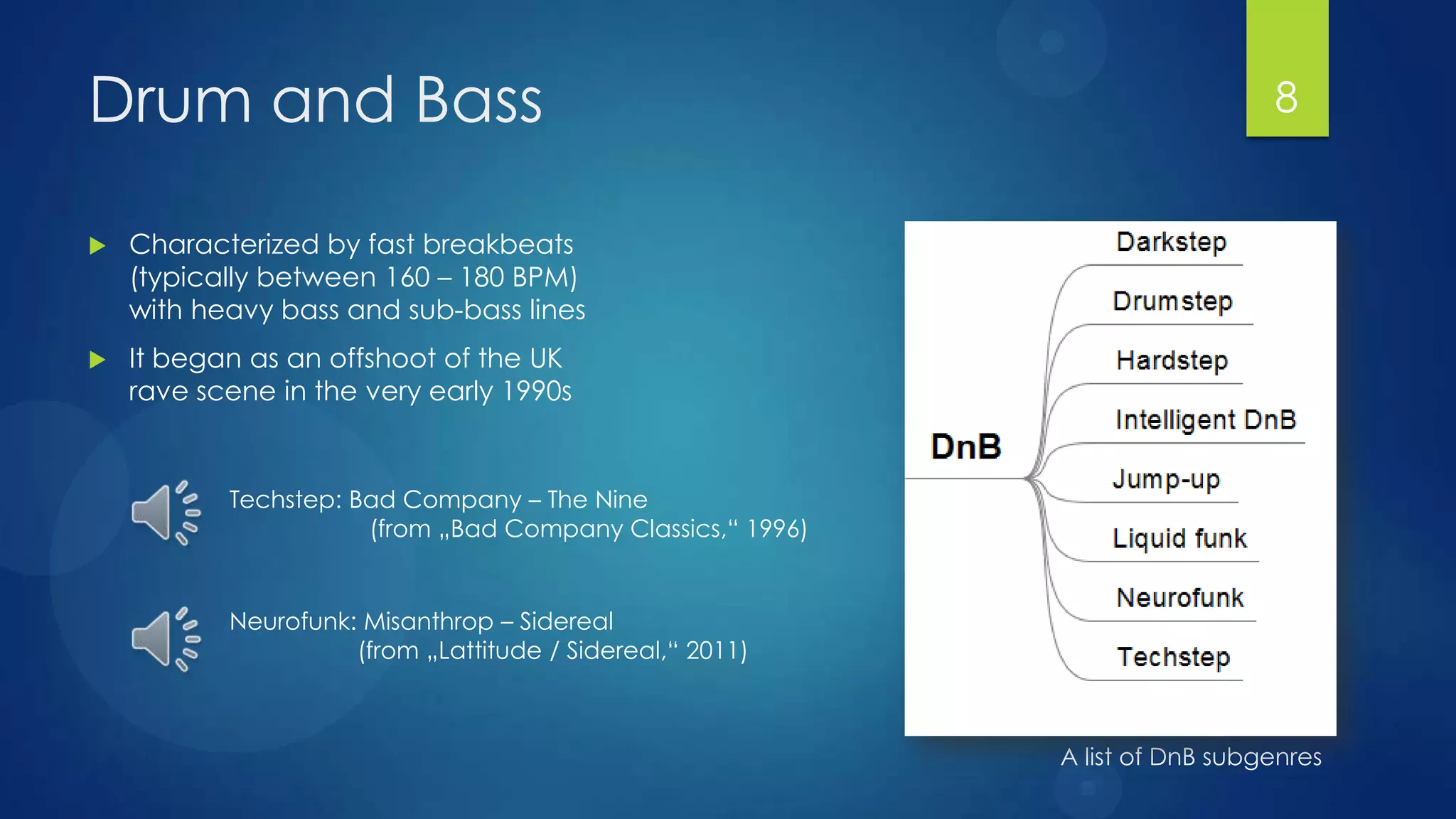 Drum and Bass

8

Characterized by fast breakbeats (typically between 160 – 180 BPM) with heavy bass and sub-bass lines

It began as an offshoot of the UK rave scene in the very early 1990s

Techstep: Bad Company – The Nine (from „Bad Company Classics,“ 1996)

Neurofunk: Misanthrop – Sidereal (from „Lattitude / Sidereal,“ 2011)

DnB

Darkstep

Drumstep

Hardstep

Intelligent DnB

Jump-up

Liquid funk

Neurofunk

Techstep

A list of DnB subgenres